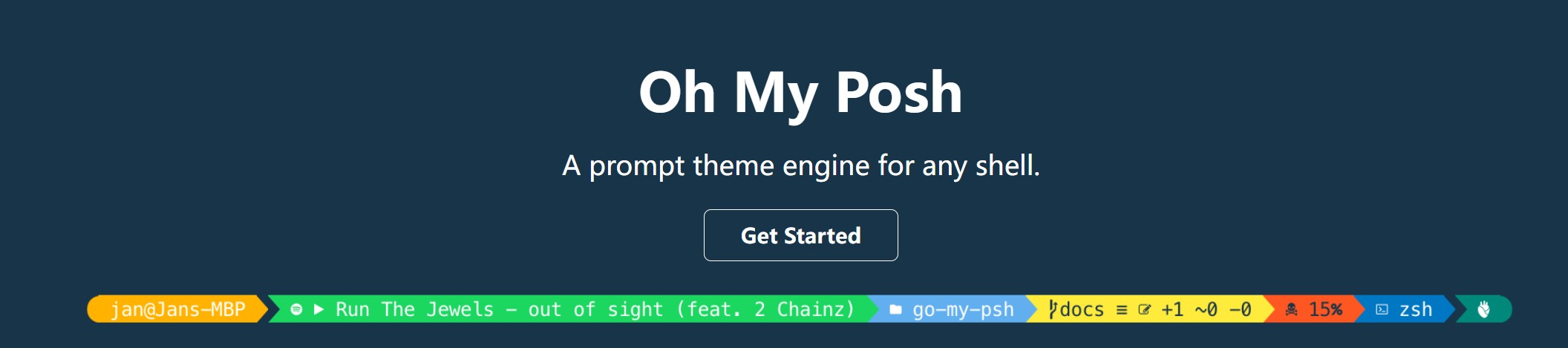 Oh My Posh

A prompt theme engine for any shell.

Get Started

jan@Jans-MBP ▶ Run The Jewels - out of sight (feat. 2 Chainz) go-my-psh docs ≡ +1 ~0 -0 15% zsh